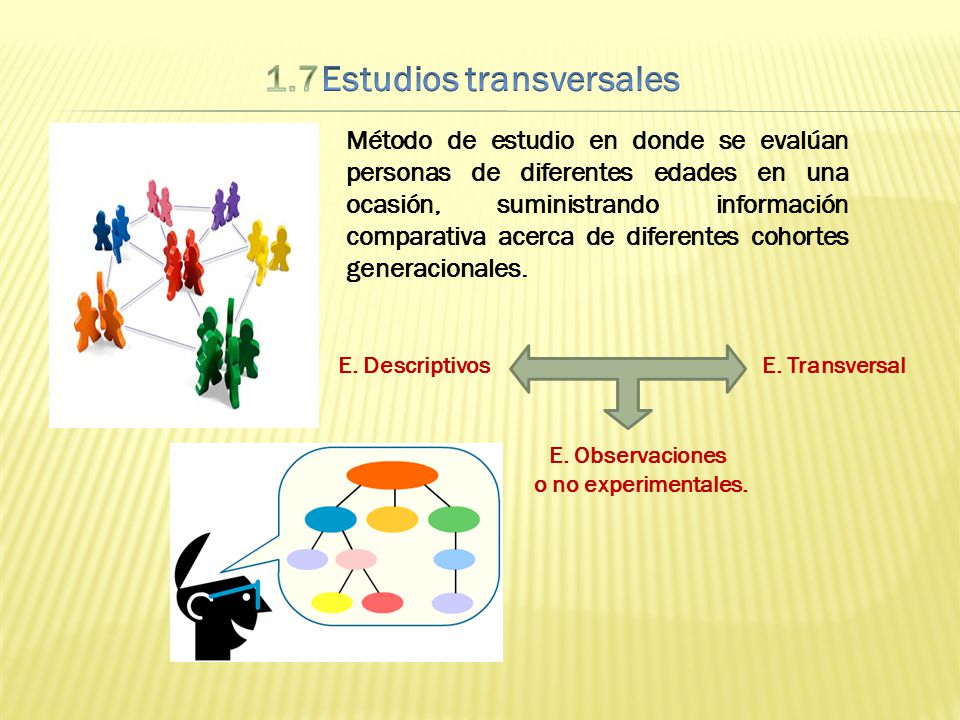 1.7 Estudios transversales

Método de estudio en donde se evalúan personas de diferentes edades en una ocasión, suministrando información comparativa acerca de diferentes cohortes generacionales.

E. Descriptivos

E. Transversal

E. Observaciones o no experimentales.